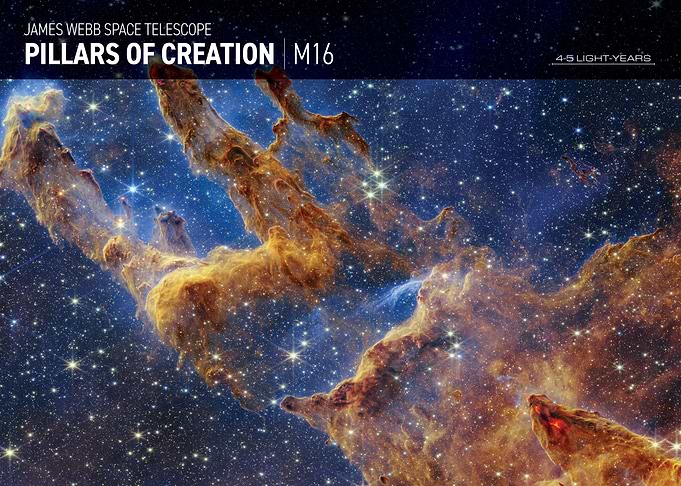 JAMES WEBB SPACE TELESCOPE
PILLARS OF CREATION | M16

4-5 LIGHT-YEARS